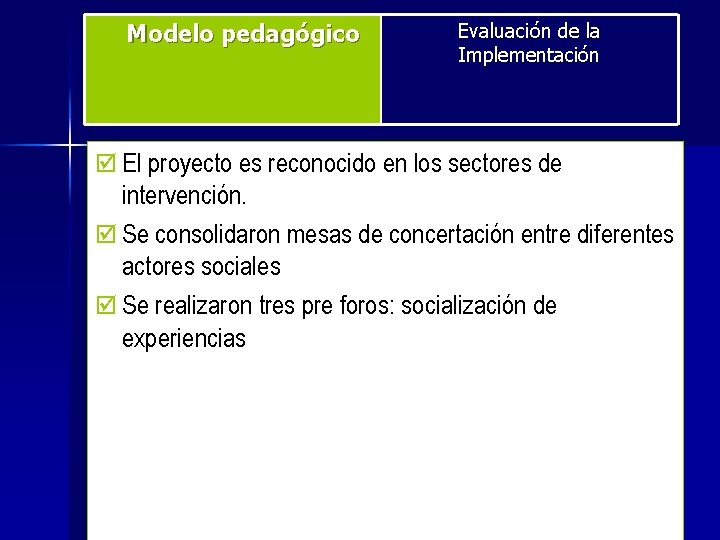 Modelo pedagógico

Evaluación de la Implementación

☑ El proyecto es reconocido en los sectores de intervención.

☑ Se consolidaron mesas de concertación entre diferentes actores sociales

☑ Se realizaron tres pre foros: socialización de experiencias